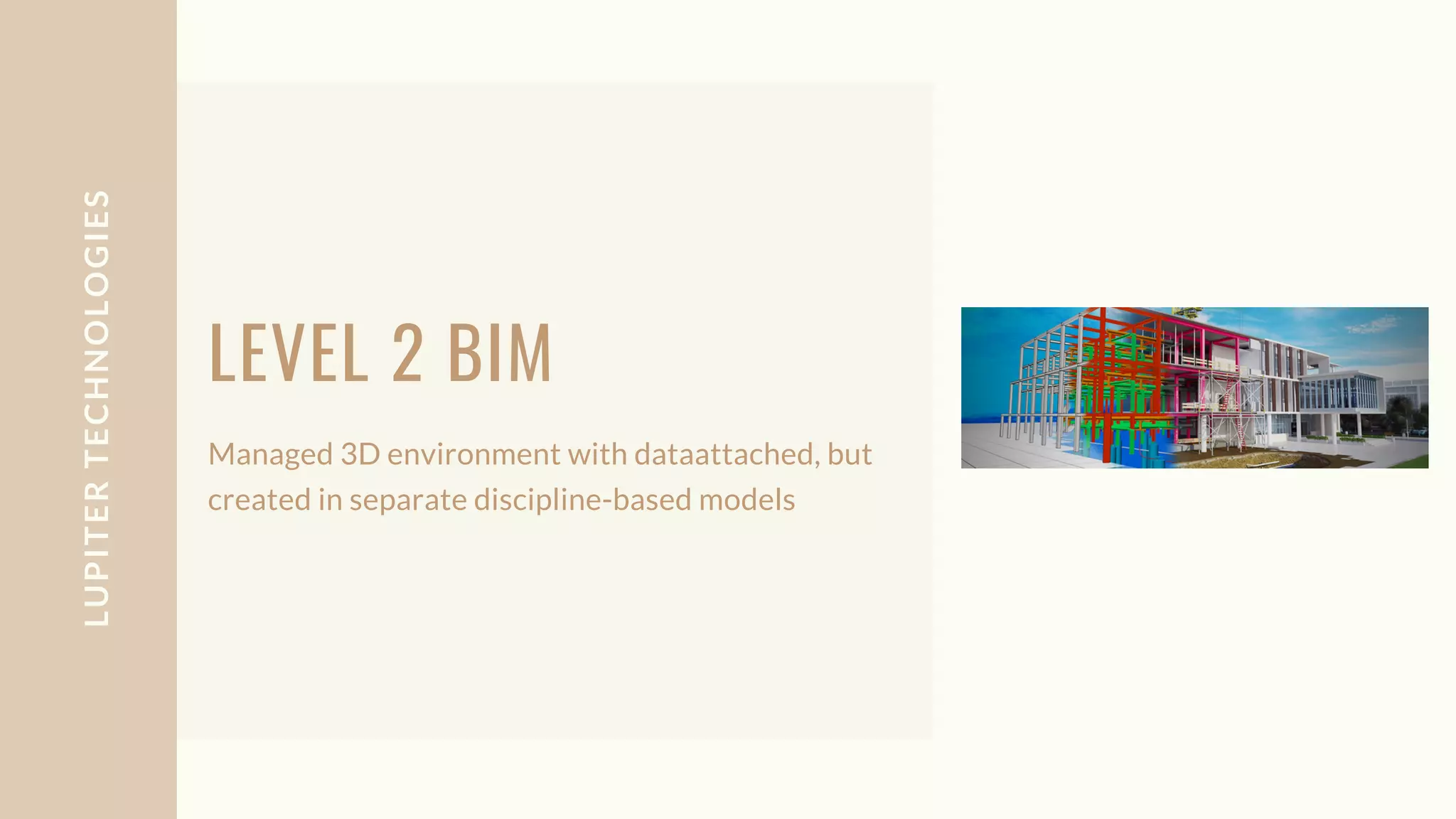 LUPITER TECHNOLOGIES

LEVEL 2 BIM

Managed 3D environment with dataattached, but created in separate discipline-based models